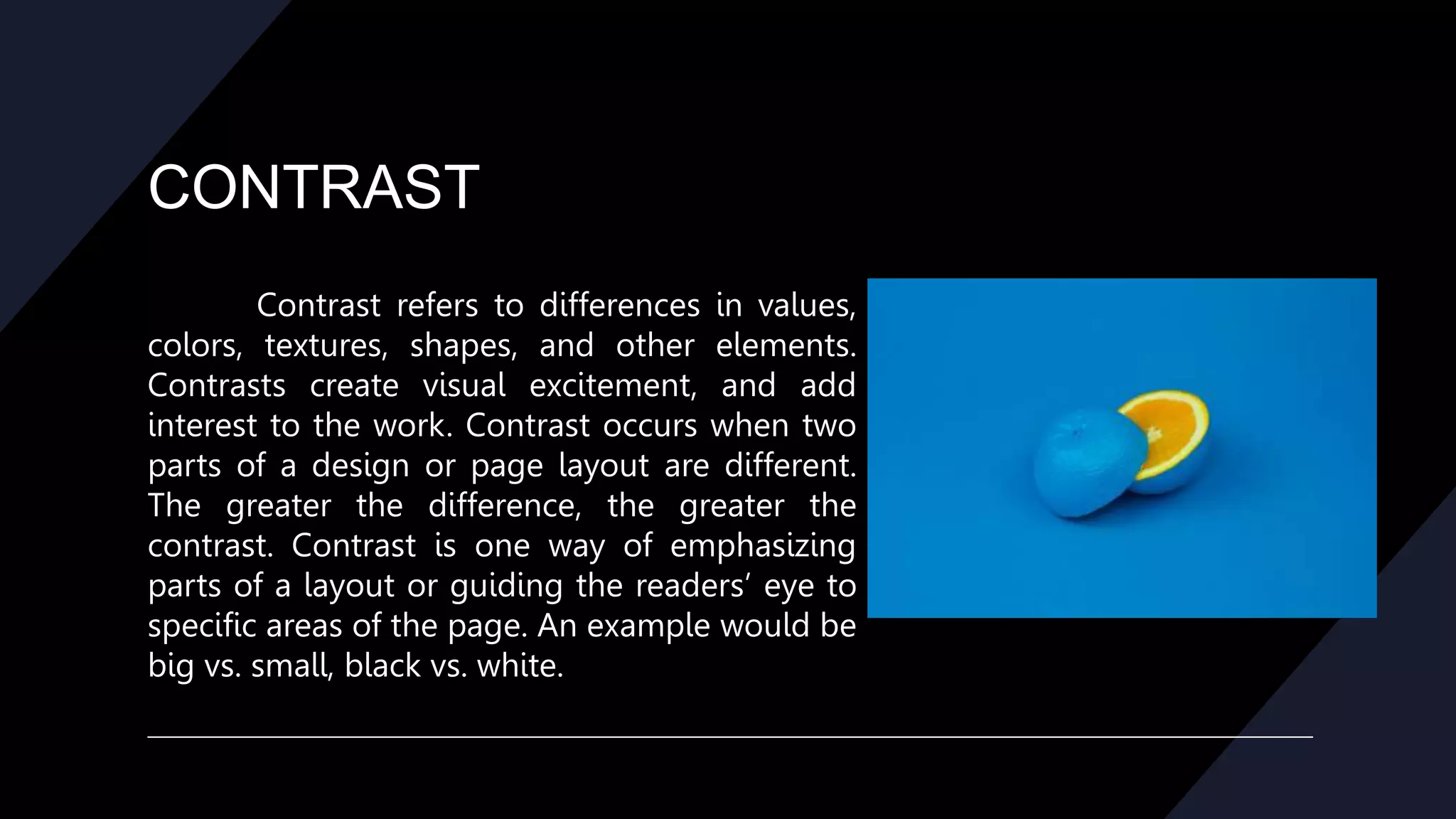 CONTRAST

Contrast refers to differences in values, colors, textures, shapes, and other elements. Contrasts create visual excitement, and add interest to the work. Contrast occurs when two parts of a design or page layout are different. The greater the difference, the greater the contrast. Contrast is one way of emphasizing parts of a layout or guiding the readers’ eye to specific areas of the page. An example would be big vs. small, black vs. white.